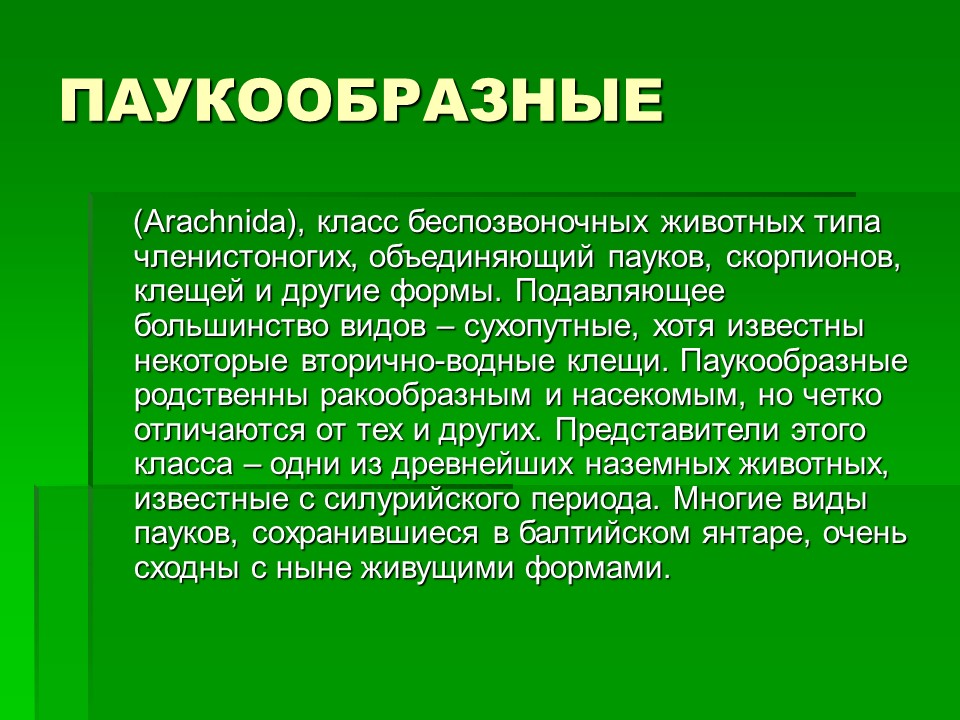 ПАУКООБРАЗНЫЕ

(Arachnida), класс беспозвоночных животных типа членистоногих, объединяющий пауков, скорпионов, клещей и другие формы. Подавляющее большинство видов – сухопутные, хотя известны некоторые вторично-водные клещи. Паукообразные родственны ракообразным и насекомым, но четко отличаются от тех и других. Представители этого класса – одни из древнейших наземных животных, известные с силурийского периода. Многие виды пауков, сохранившиеся в балтийском янтаре, очень сходны с ныне живущими формами.